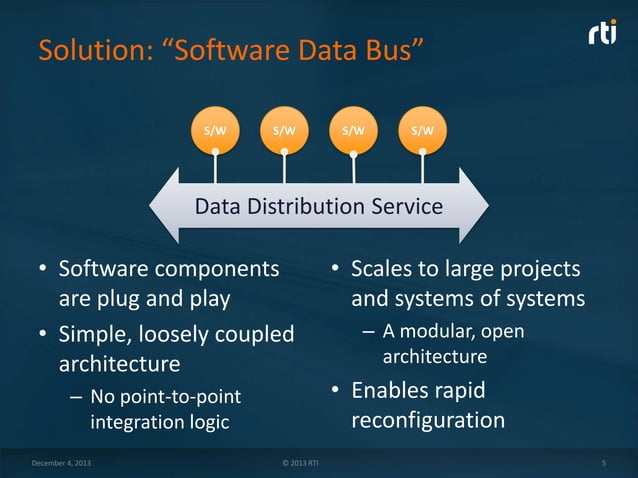 Solution: “Software Data Bus”

rti

S/W S/W S/W S/W

Data Distribution Service

• Software components are plug and play
• Simple, loosely coupled architecture
– No point-to-point integration logic

• Scales to large projects and systems of systems
– A modular, open architecture
• Enables rapid reconfiguration

December 4, 2013 © 2013 RTI 5